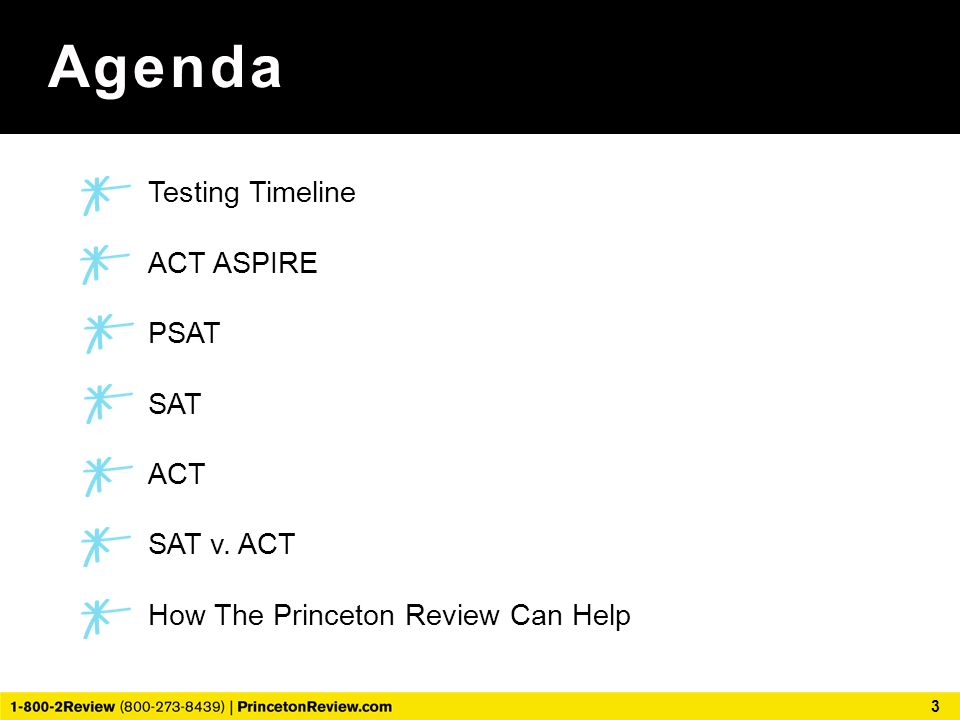 Agenda

Testing Timeline

ACT ASPIRE

PSAT

SAT

ACT

SAT v. ACT

How The Princeton Review Can Help

1-800-2Review (800-273-8439) | PrincetonReview.com

3